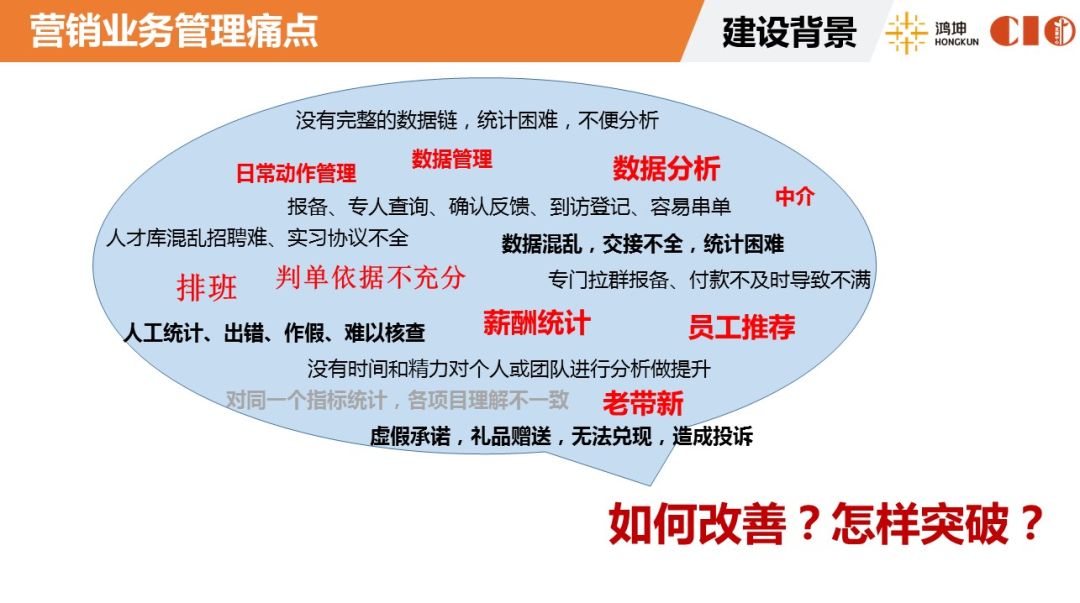 营销业务管理痛点

建设背景

鸿坤 HONGKUN

CIO

没有完整的数据链，统计困难，不便分析

日常动作管理

数据管理

数据分析

中介

报备、专人查询、确认反馈、到访登记、容易串单

人才库混乱招聘难、实习协议不全

数据混乱，交接不全，统计困难

排班

判单依据不充分

专门拉群报备、付款不及时导致不满

人工统计、出错、作假、难以核查

薪酬统计

员工推荐

没有时间和精力对个人或团队进行分析做提升

对同一个指标统计，各项目理解不一致

老带新

虚假承诺，礼品赠送，无法兑现，造成投诉

如何改善？怎样突破？